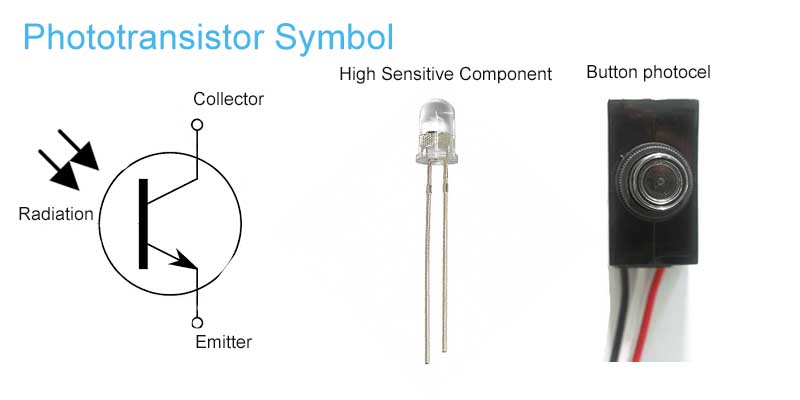 Phototransistor Symbol

Collector

Radiation

Emitter

High Sensitive Component

Button photocel